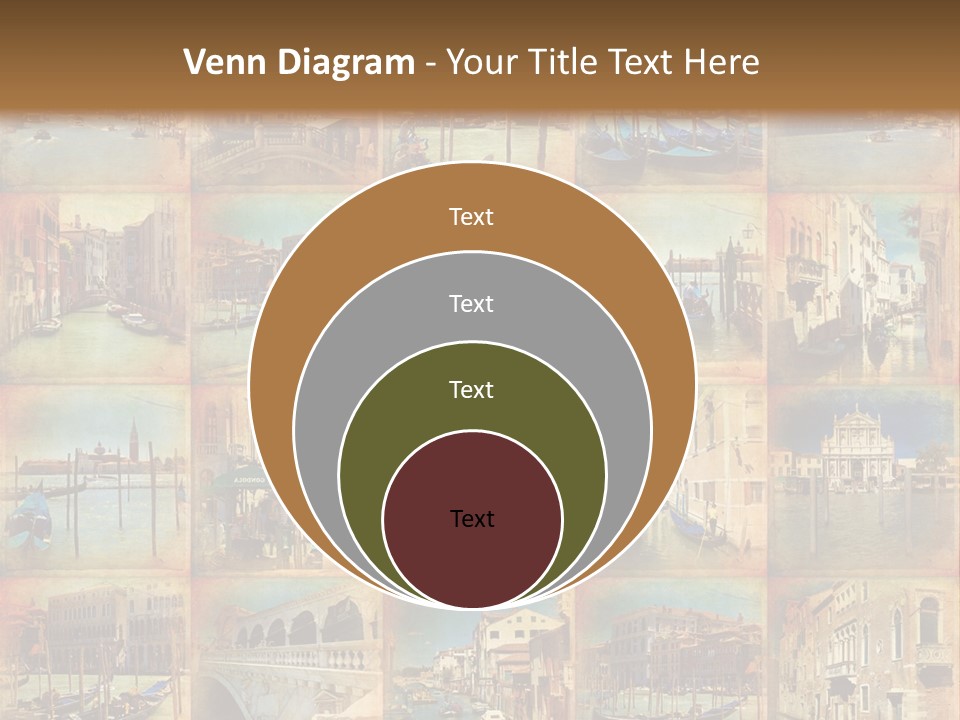 Venn Diagram - Your Title Text Here

Text

Text

Text

Text